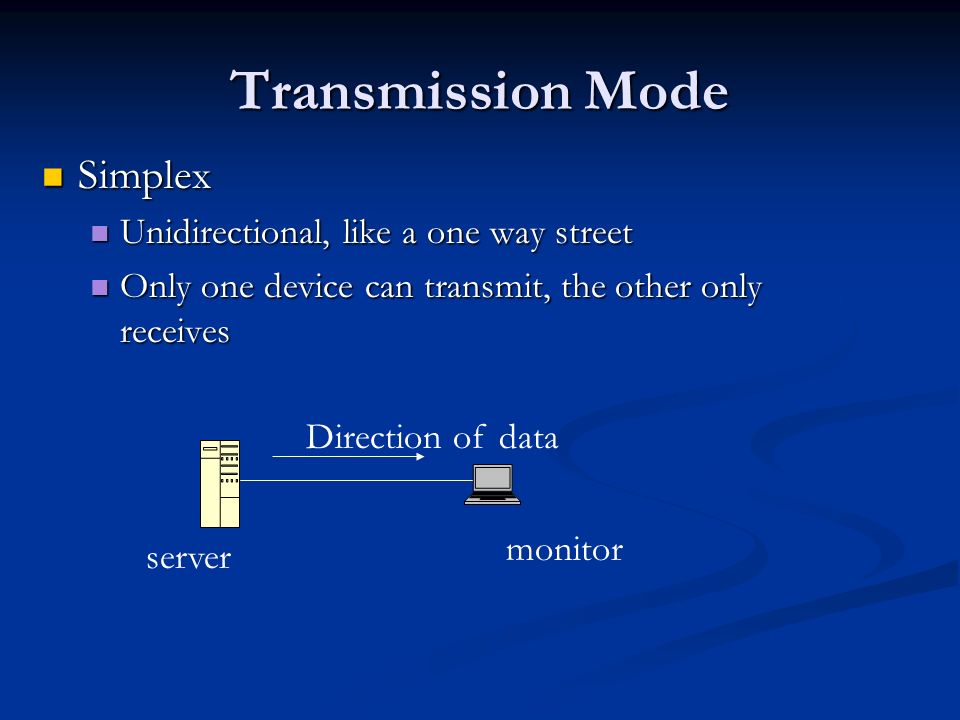 Transmission Mode

Simplex

Unidirectional, like a one way street

Only one device can transmit, the other only receives

Direction of data

server

monitor